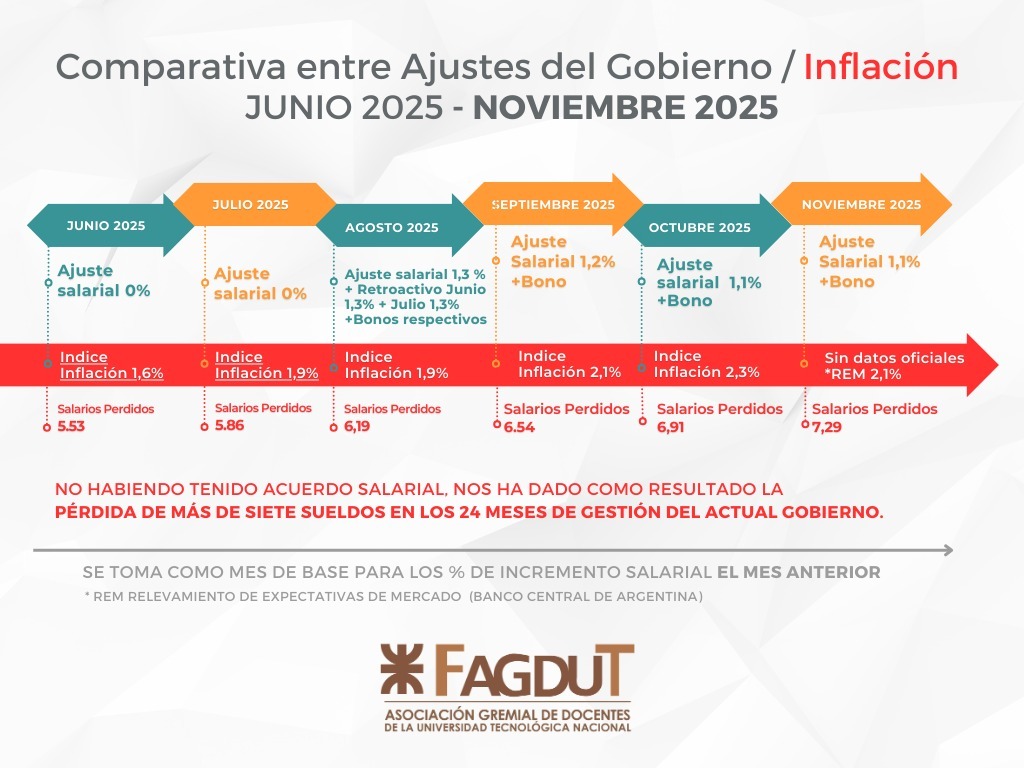 Comparativa entre Ajustes del Gobierno / Inflación
JUNIO 2025 - NOVIEMBRE 2025

JUNIO 2025
Ajuste salarial 0%
Indice Inflación 1,6%
Salarios Perdidos
5.53

JULIO 2025
Ajuste salarial 0%
Indice Inflación 1,9%
Salarios Perdidos
5.86

AGOSTO 2025
Ajuste salarial 1,3 % + Retroactivo Junio 1,3% + Julio 1,3% +Bonos respectivos
Indice Inflación 1,9%
Salarios Perdidos
6,19

SEPTIEMBRE 2025
Ajuste Salarial 1,2% +Bono
Indice Inflación 2,1%
Salarios Perdidos
6.54

OCTUBRE 2025
Ajuste salarial 1,1% +Bono
Indice Inflación 2,3%
Salarios Perdidos
6,91

NOVIEMBRE 2025
Ajuste Salarial 1,1% +Bono
Sin datos oficiales *REM 2,1%
Salarios Perdidos
7,29

NO HABIENDO TENIDO ACUERDO SALARIAL, NOS HA DADO COMO RESULTADO LA PÉRDIDA DE MÁS DE SIETE SUELDOS EN LOS 24 MESES DE GESTIÓN DEL ACTUAL GOBIERNO.

SE TOMA COMO MES DE BASE PARA LOS % DE INCREMENTO SALARIAL EL MES ANTERIOR
* REM RELEVAMIENTO DE EXPECTATIVAS DE MERCADO (BANCO CENTRAL DE ARGENTINA)

FAGDUT
ASOCIACIÓN GREMIAL DE DOCENTES DE LA UNIVERSIDAD TECNOLÓGICA NACIONAL